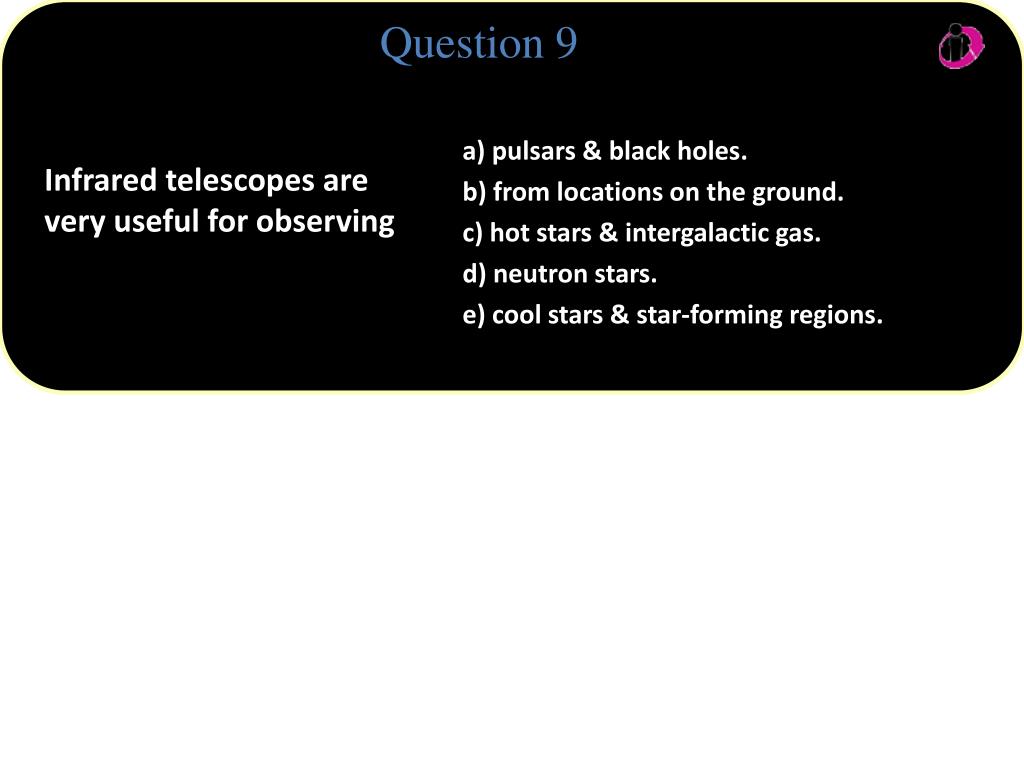 Question 9

Infrared telescopes are very useful for observing

a) pulsars & black holes.
b) from locations on the ground.
c) hot stars & intergalactic gas.
d) neutron stars.
e) cool stars & star-forming regions.